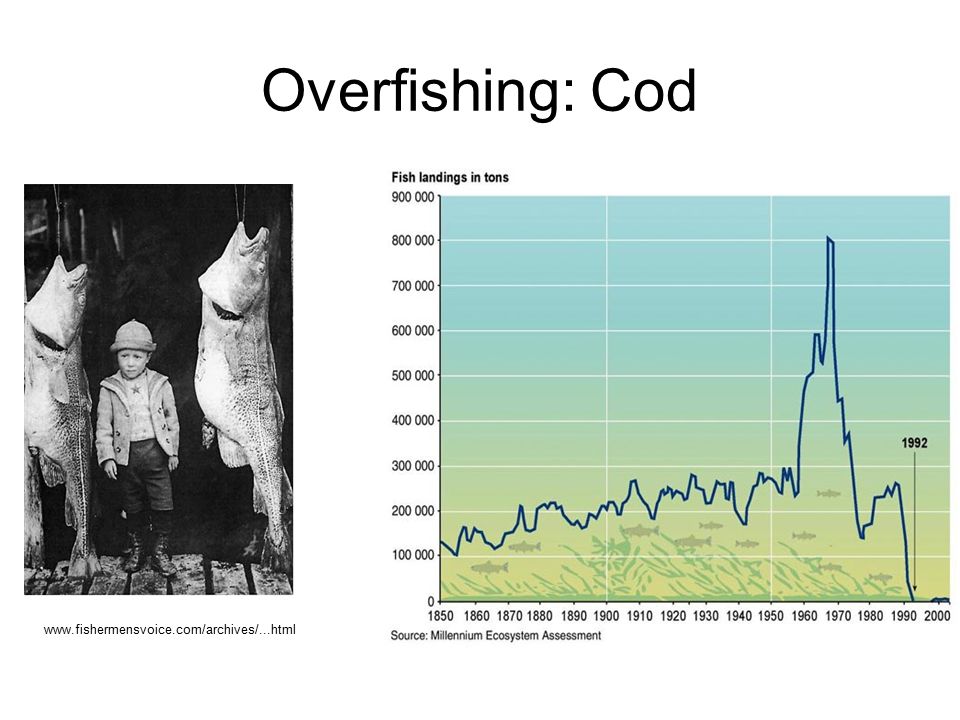 Overfishing: Cod

www.fishermensvoice.com/archives/...html

Fish landings in tons

900 000
800 000
700 000
600 000
500 000
400 000
300 000
200 000
100 000
0

1992

1850 1860 1870 1880 1890 1900 1910 1920 1930 1940 1950 1960 1970 1980 1990 2000

Source: Millennium Ecosystem Assessment